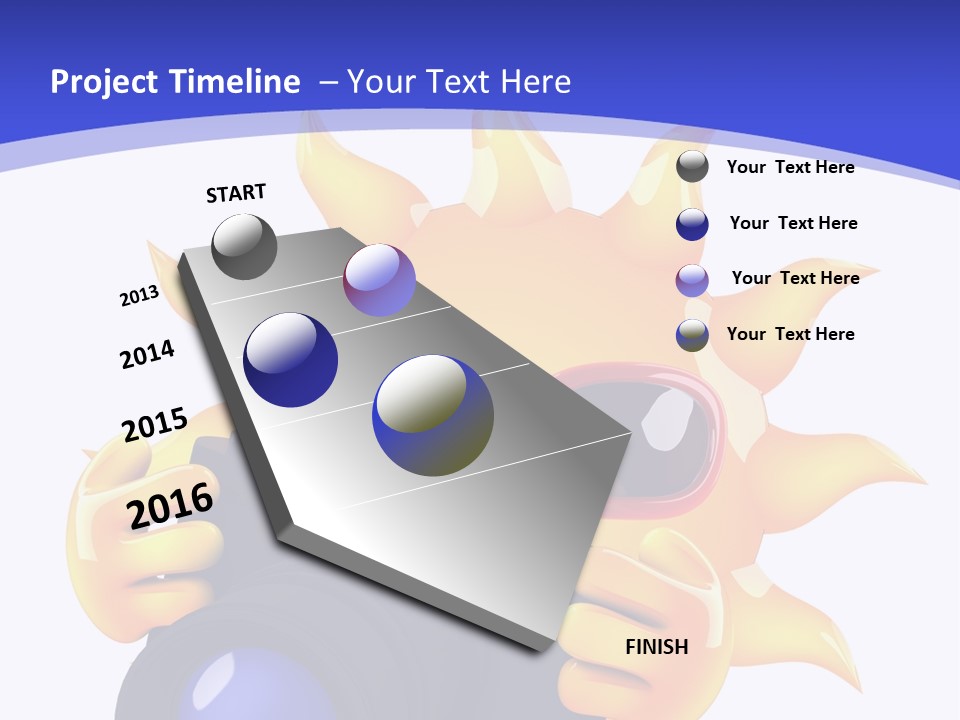 Project Timeline – Your Text Here

START

2013

2014

2015

2016

FINISH

Your Text Here

Your Text Here

Your Text Here

Your Text Here